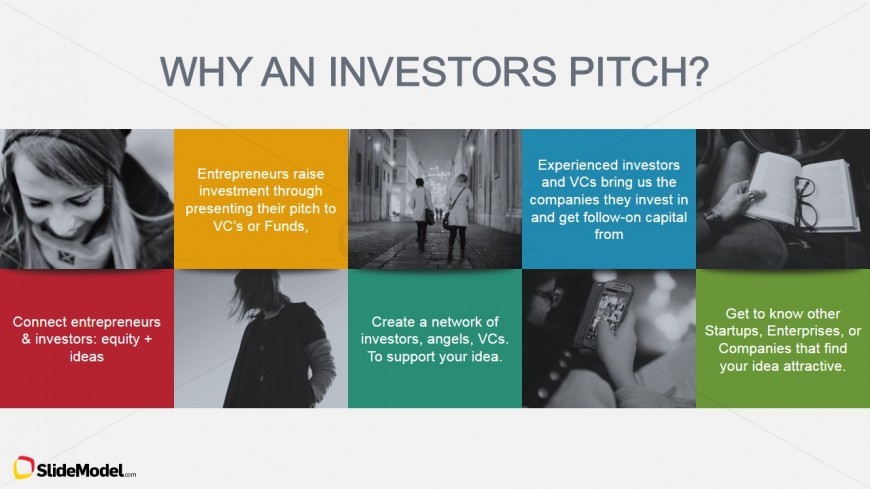 WHY AN INVESTORS PITCH?

Entrepreneurs raise investment through presenting their pitch to VC's or Funds,

Experienced investors and VCs bring us the companies they invest in and get follow-on capital from

Connect entrepreneurs & investors: equity + ideas

Create a network of investors, angels, VCs. To support your idea.

Get to know other Startups, Enterprises, or Companies that find your idea attractive.

SlideModel.com